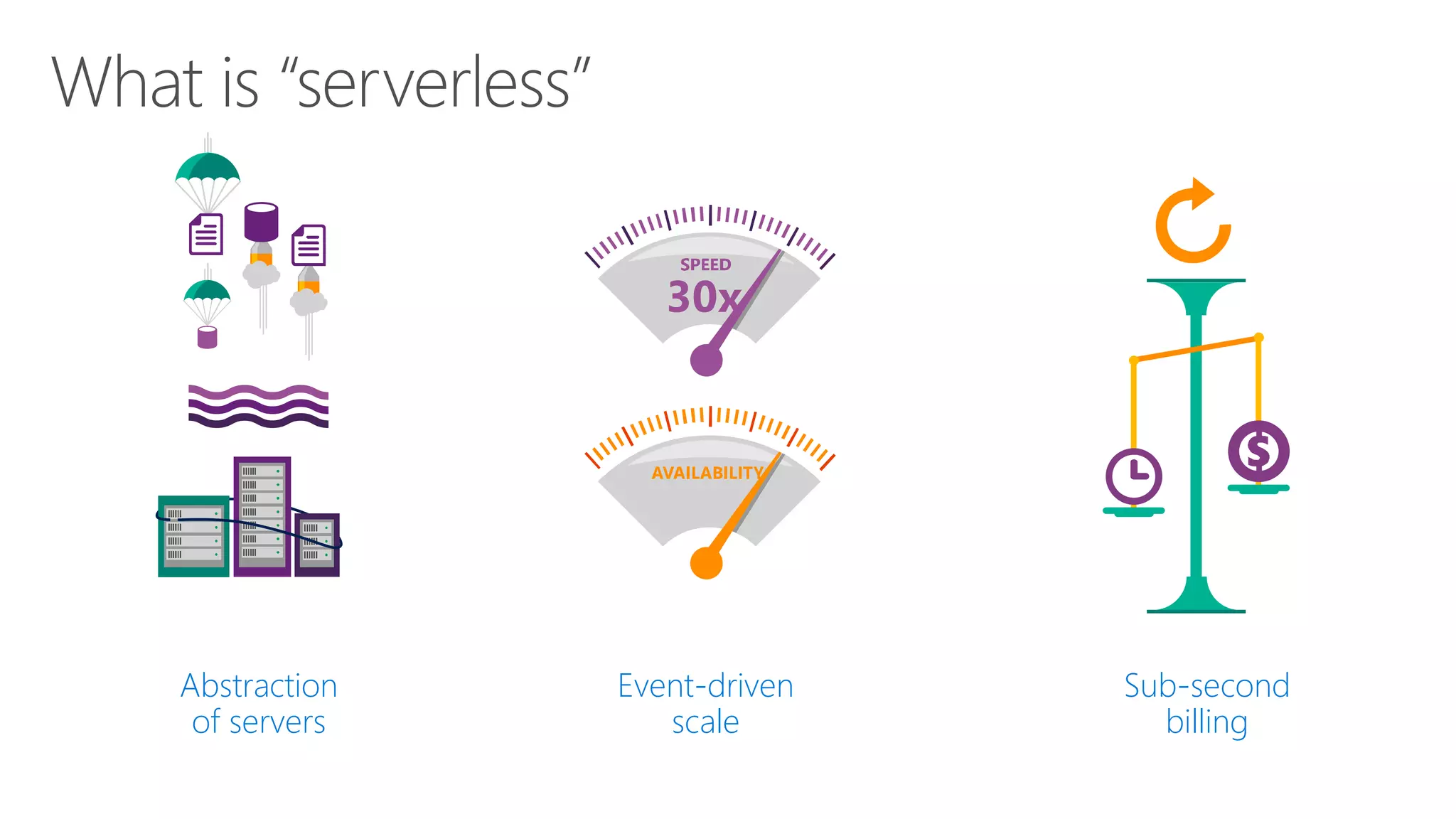 What is "serverless"

SPEED
30x

AVAILABILITY

$

Abstraction of servers

Event-driven scale

Sub-second billing